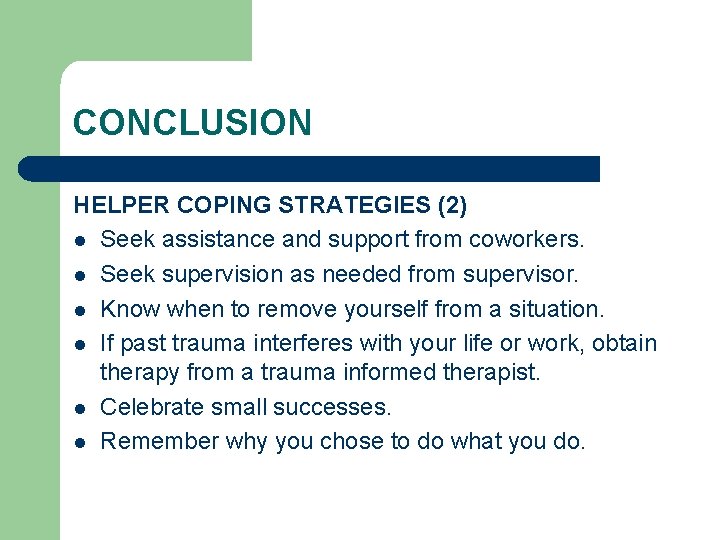 CONCLUSION

HELPER COPING STRATEGIES (2)

- Seek assistance and support from coworkers.
- Seek supervision as needed from supervisor.
- Know when to remove yourself from a situation.
- If past trauma interferes with your life or work, obtain therapy from a trauma informed therapist.
- Celebrate small successes.
- Remember why you chose to do what you do.